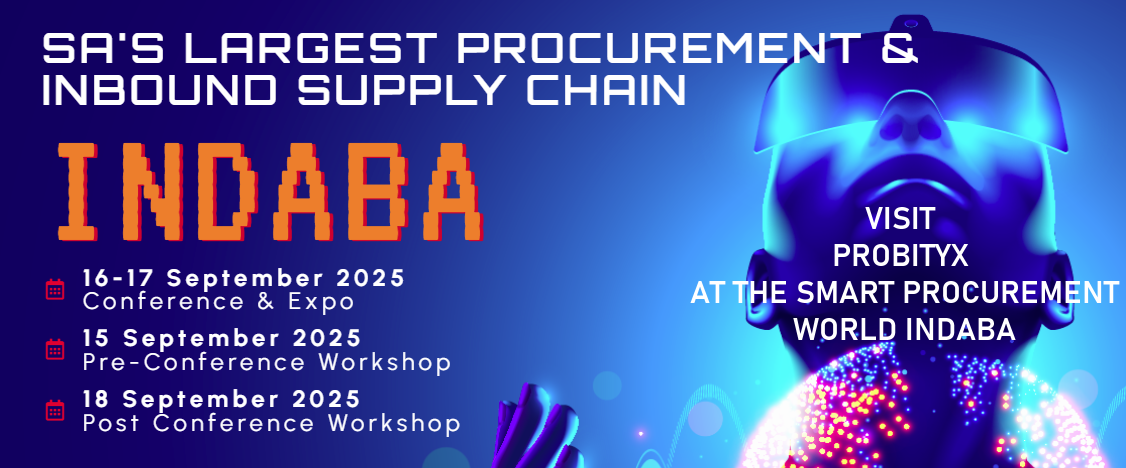 SA'S LARGEST PROCUREMENT & INBOUND SUPPLY CHAIN

INDABA

16-17 September 2025
Conference & Expo

15 September 2025
Pre-Conference Workshop

18 September 2025
Post Conference Workshop

VISIT
PROBITYX
AT THE SMART PROCUREMENT
WORLD INDABA